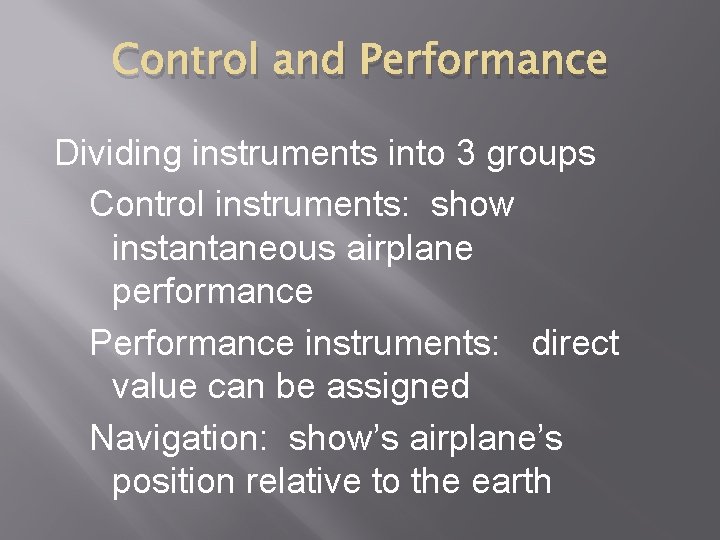 Control and Performance

Dividing instruments into 3 groups

Control instruments: show instantaneous airplane performance

Performance instruments: direct value can be assigned

Navigation: show’s airplane’s position relative to the earth